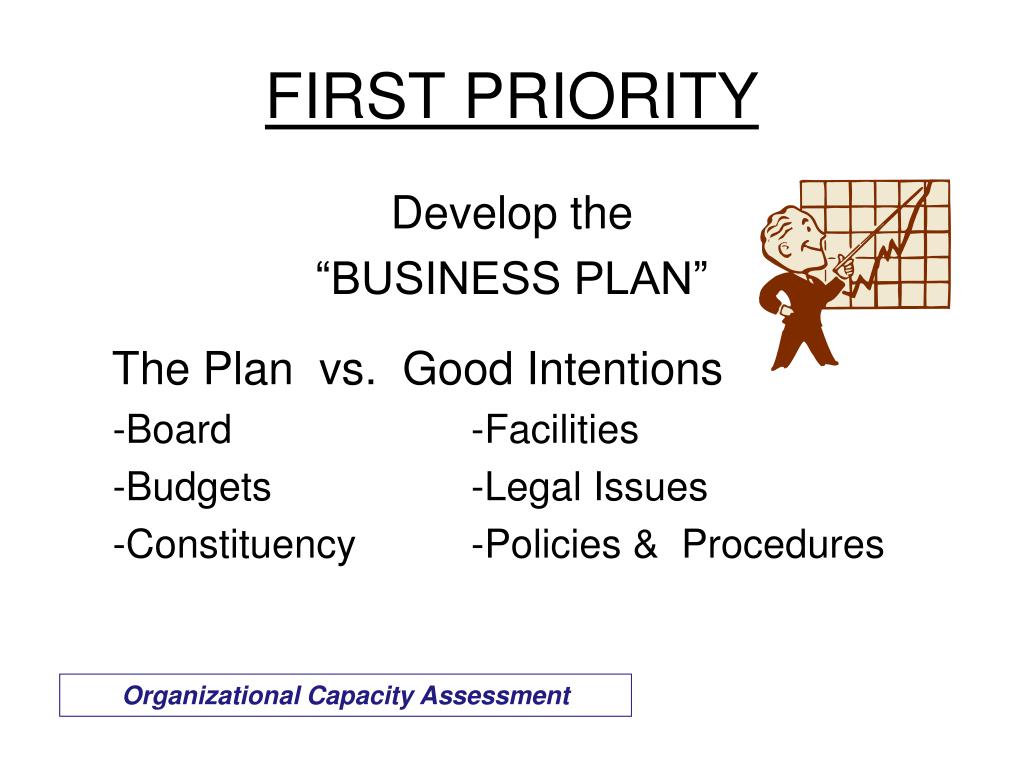 FIRST PRIORITY

Develop the
“BUSINESS PLAN”

The Plan vs. Good Intentions

-Board
-Budgets
-Constituency

-Facilities
-Legal Issues
-Policies & Procedures

Organizational Capacity Assessment